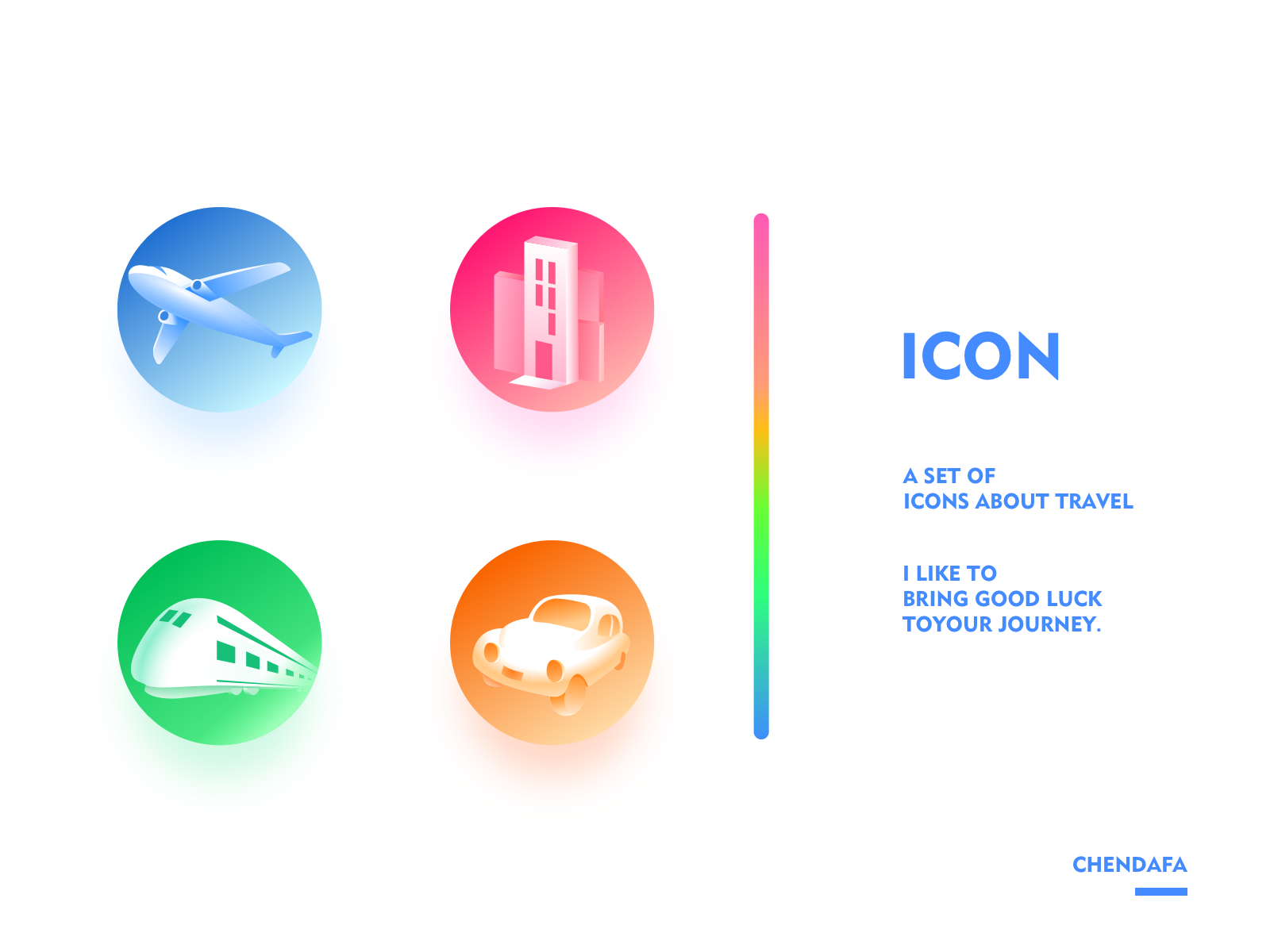 ICON

A SET OF
ICONS ABOUT TRAVEL

I LIKE TO
BRING GOOD LUCK
TOYOUR JOURNEY.

CHENDAFA